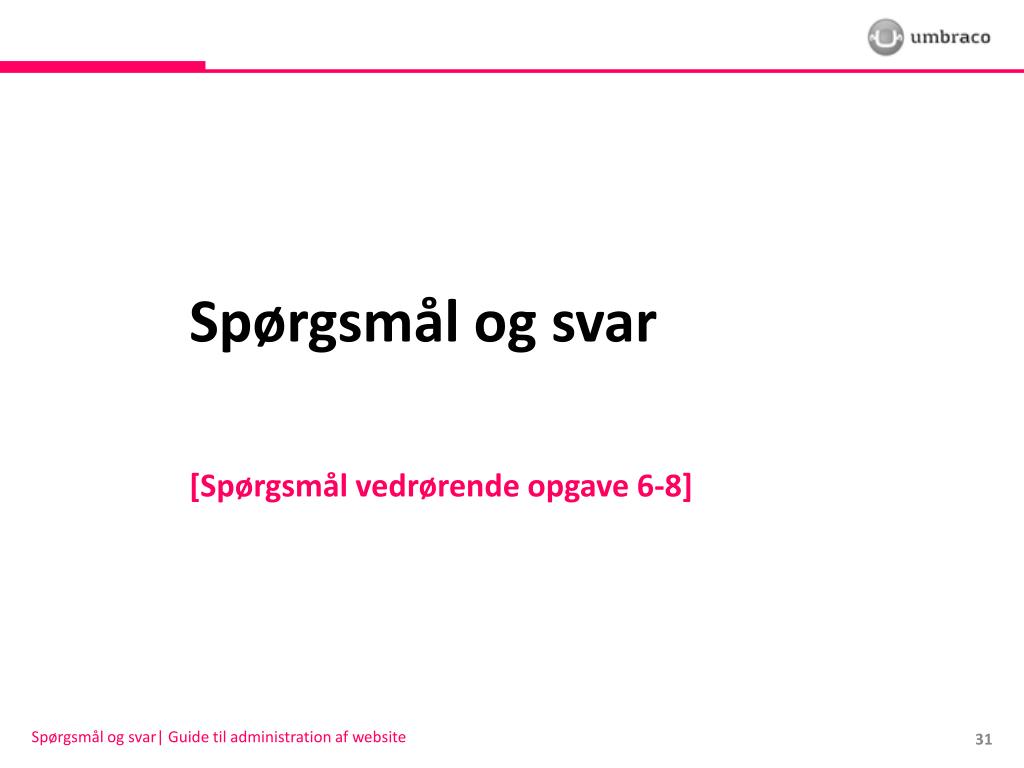 umbraco

Spørgsmål og svar

[Spørgsmål vedrørende opgave 6-8]

Spørgsmål og svar| Guide til administration af website

31